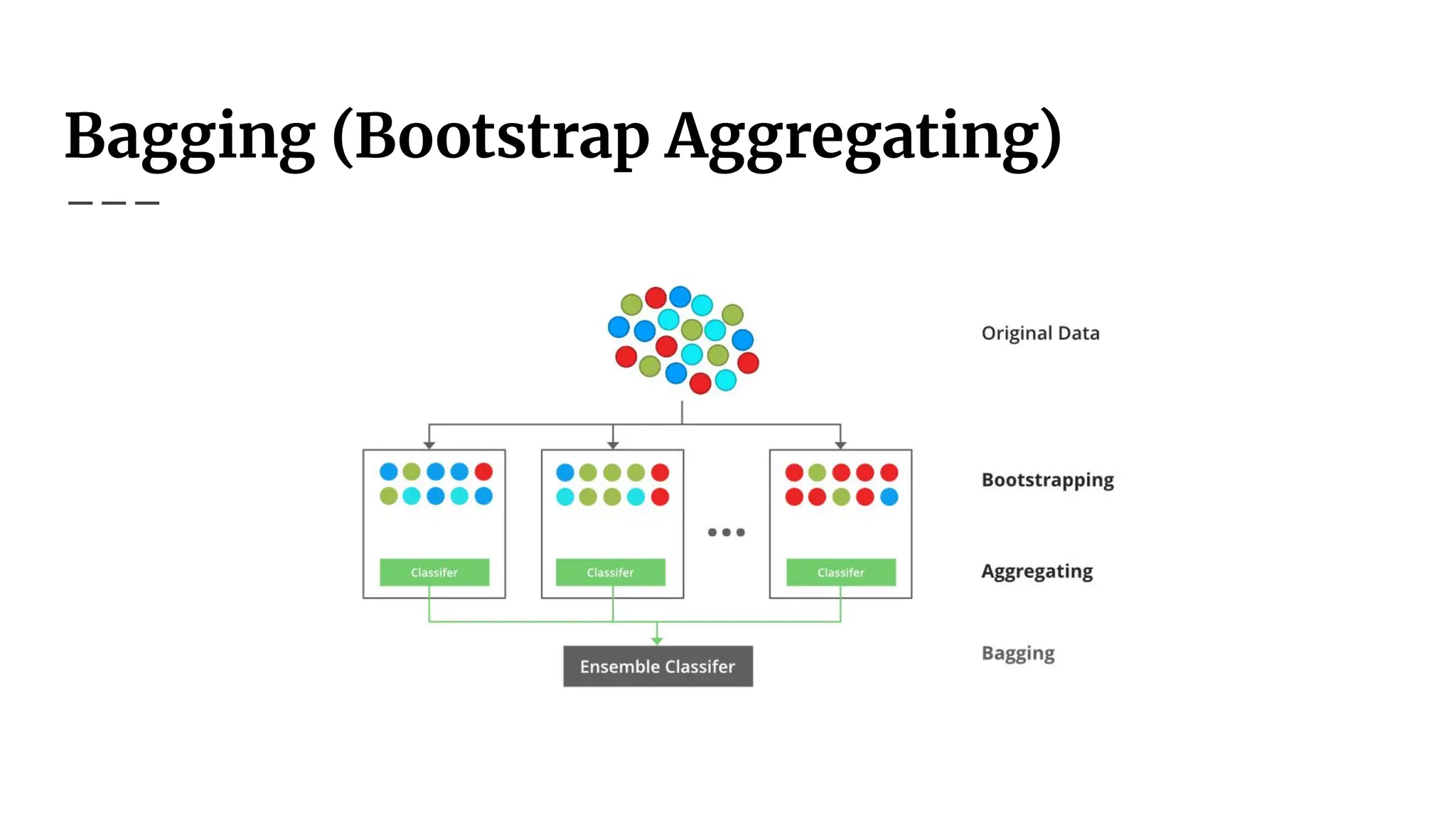 Bagging (Bootstrap Aggregating)

Original Data

Bootstrapping

Classifer

Classifer

Classifer

Aggregating

Ensemble Classifer

Bagging